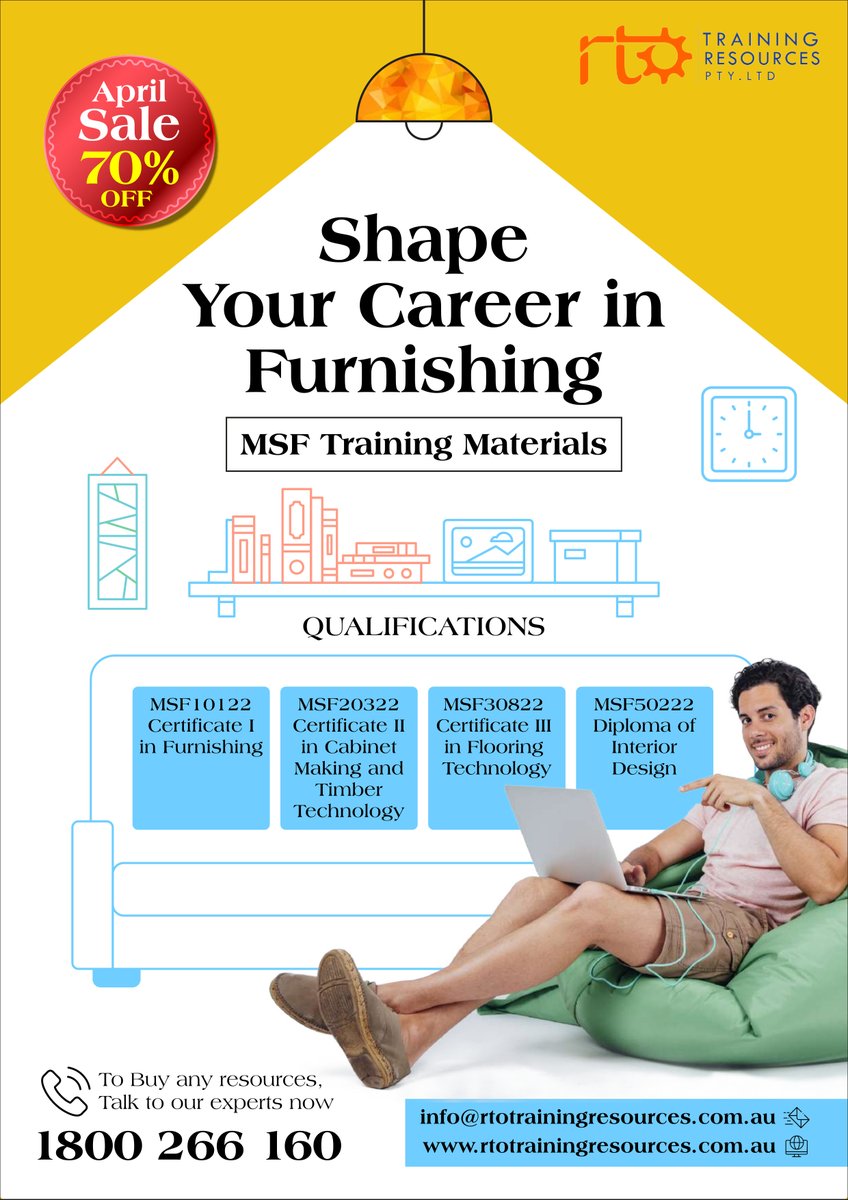 rto TRAINING RESOURCES PTY.LTD

April Sale 70% OFF

Shape Your Career in Furnishing

MSF Training Materials

QUALIFICATIONS

MSF10122 Certificate I in Furnishing

MSF20322 Certificate II in Cabinet Making and Timber Technology

MSF30822 Certificate III in Flooring Technology

MSF50222 Diploma of Interior Design

To Buy any resources, Talk to our experts now

1800 266 160

info@rtotrainingresources.com.au

www.rtotrainingresources.com.au